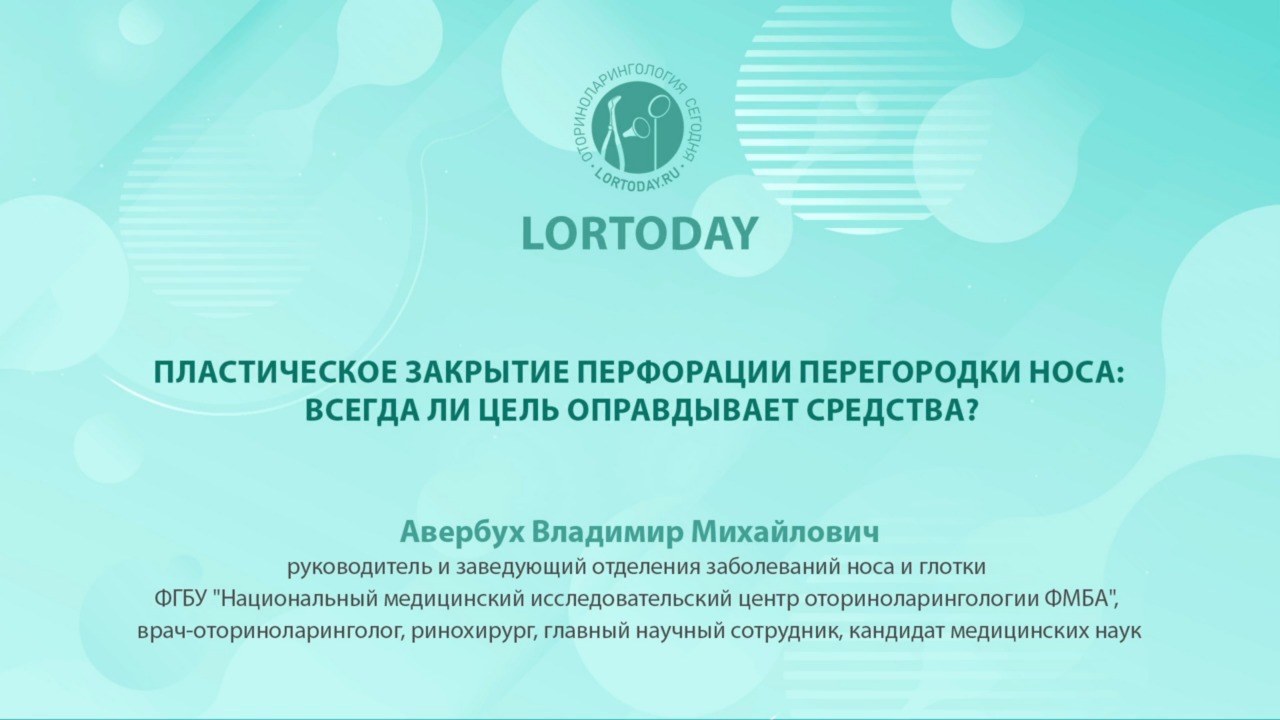 ОТОРИНОЛАРИНГОЛОГИЯ СЕГОДНЯ · LORTODAY.RU ·

LORTODAY

ПЛАСТИЧЕСКОЕ ЗАКРЫТИЕ ПЕРФОРАЦИИ ПЕРЕГОРОДКИ НОСА: ВСЕГДА ЛИ ЦЕЛЬ ОПРАВДЫВАЕТ СРЕДСТВА?

Авербух Владимир Михайлович
руководитель и заведующий отделения заболеваний носа и глотки
ФГБУ "Национальный медицинский исследовательский центр оториноларингологии ФМБА",
врач-оториноларинголог, ринохирург, главный научный сотрудник, кандидат медицинских наук